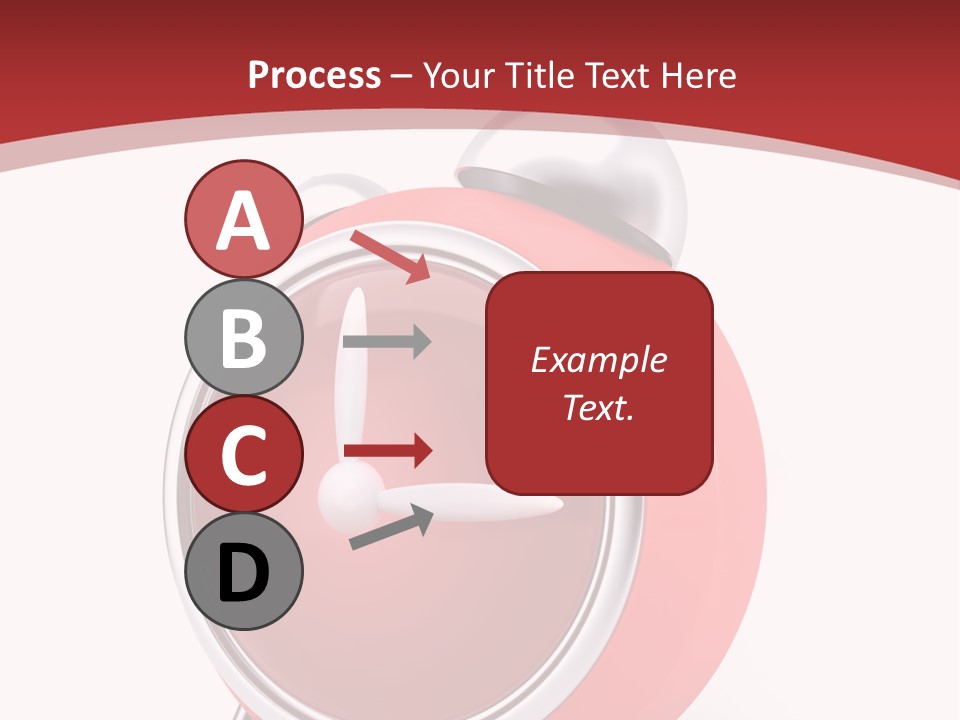 Process – Your Title Text Here

A

B

C

D

Example Text.